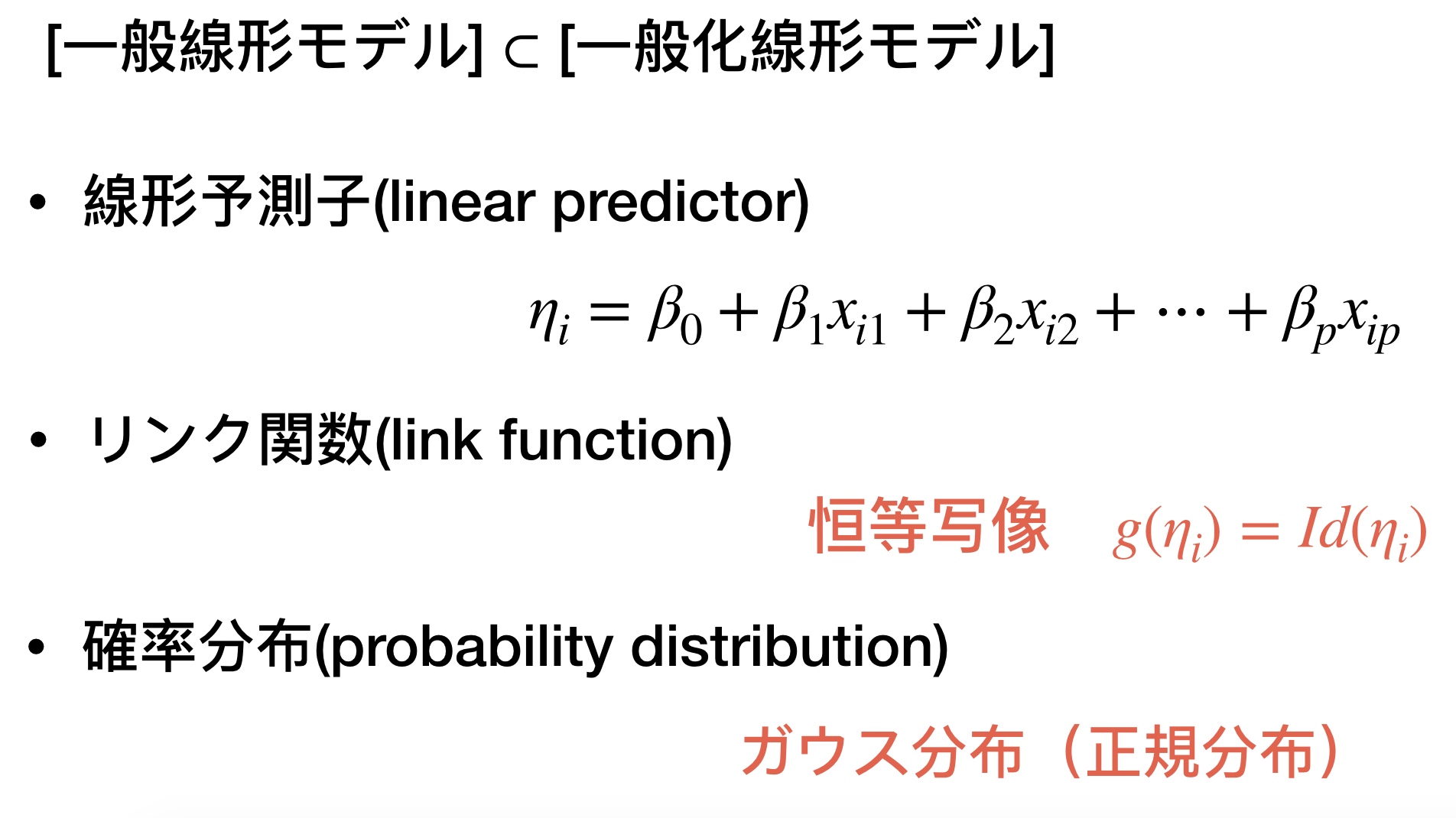 [一般線形モデル] ⊂ [一般化線形モデル]

• 線形予測子(linear predictor)

$\eta_i = \beta_0 + \beta_1 x_{i1} + \beta_2 x_{i2} + \cdots + \beta_p x_{ip}$

• リンク関数(link function)

恒等写像 $g(\eta_i) = Id(\eta_i)$

• 確率分布(probability distribution)

ガウス分布（正規分布）